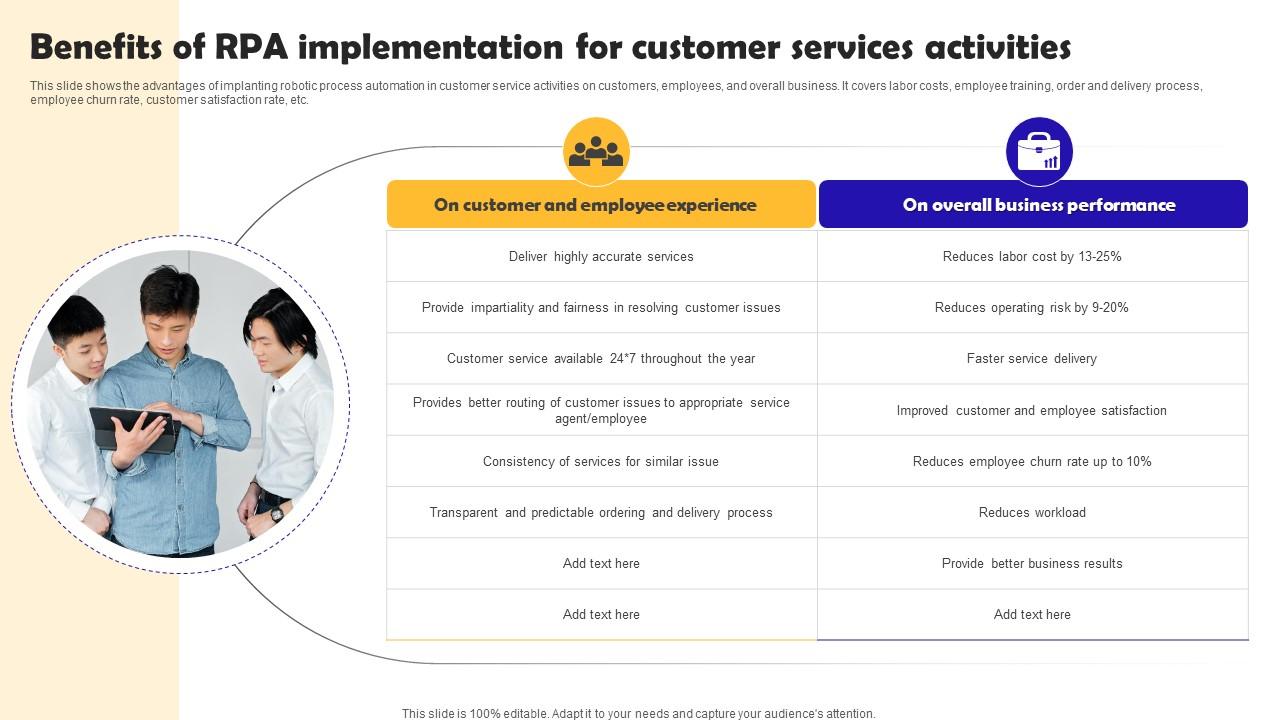 Benefits of RPA implementation for customer services activities

This slide shows the advantages of implanting robotic process automation in customer service activities on customers, employees, and overall business. It covers labor costs, employee training, order and delivery process, employee churn rate, customer satisfaction rate, etc.

| On customer and employee experience | On overall business performance |
|---|---|
| Deliver highly accurate services | Reduces labor cost by 13-25% |
| Provide impartiality and fairness in resolving customer issues | Reduces operating risk by 9-20% |
| Customer service available 24*7 throughout the year | Faster service delivery |
| Provides better routing of customer issues to appropriate service agent/employee | Improved customer and employee satisfaction |
| Consistency of services for similar issue | Reduces employee churn rate up to 10% |
| Transparent and predictable ordering and delivery process | Reduces workload |
| Add text here | Provide better business results |
| Add text here | Add text here |

This slide is 100% editable. Adapt it to your needs and capture your audience's attention.